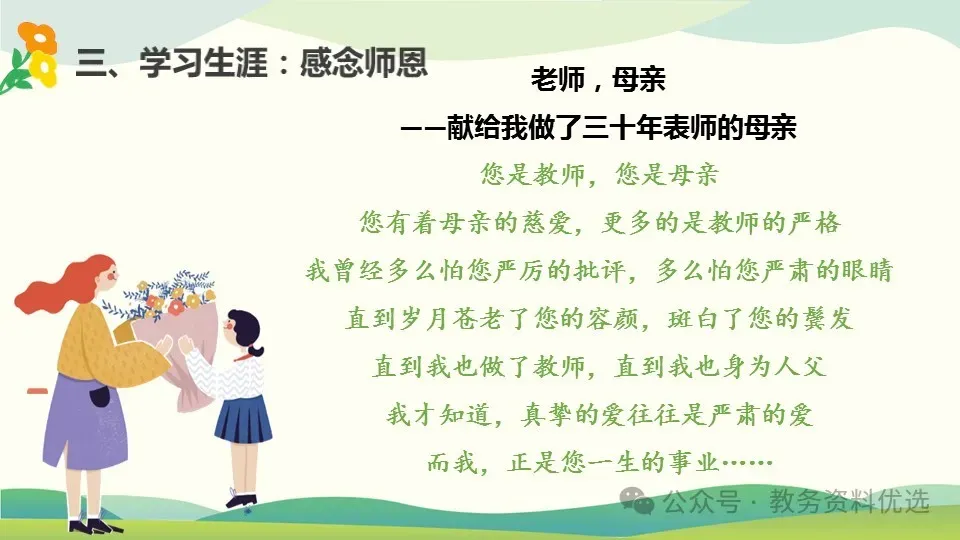 三、学习生涯：感念师恩

老师，母亲

——献给我做了三十年表师的母亲

您是教师，您是母亲

您有着母亲的慈爱，更多的是教师的严格

我曾经多么怕您严厉的批评，多么怕您严肃的眼睛

直到岁月苍老了您的容颜，斑白了您的鬓发

直到我也做了教师，直到我也身为人父

我才知道，真挚的爱往往是严肃的爱

而我，正是您一生的事业……

公众号 · 教务资料优选